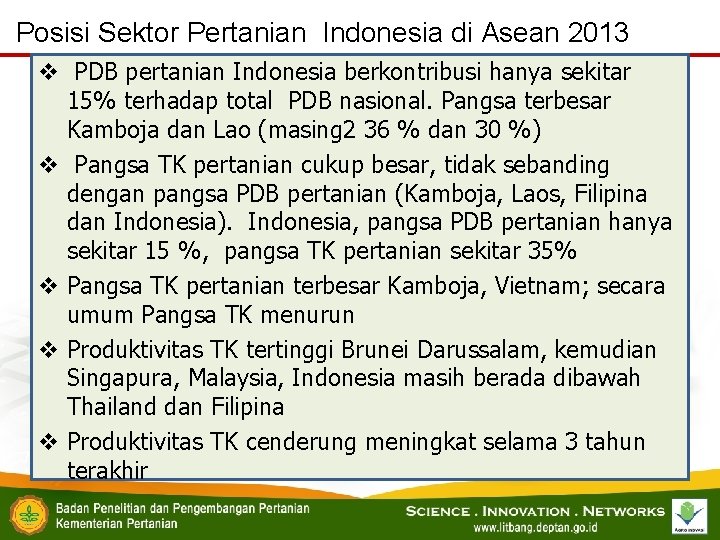 Posisi Sektor Pertanian Indonesia di Asean 2013

❖ PDB pertanian Indonesia berkontribusi hanya sekitar 15% terhadap total PDB nasional. Pangsa terbesar Kamboja dan Lao (masing2 36 % dan 30 %)

❖ Pangsa TK pertanian cukup besar, tidak sebanding dengan pangsa PDB pertanian (Kamboja, Laos, Filipina dan Indonesia). Indonesia, pangsa PDB pertanian hanya sekitar 15 %, pangsa TK pertanian sekitar 35%

❖ Pangsa TK pertanian terbesar Kamboja, Vietnam; secara umum Pangsa TK menurun

❖ Produktivitas TK tertinggi Brunei Darussalam, kemudian Singapura, Malaysia, Indonesia masih berada dibawah Thailand dan Filipina

❖ Produktivitas TK cenderung meningkat selama 3 tahun terakhir

Badan Penelitian dan Pengembangan Pertanian
Kementerian Pertanian

SCIENCE . INNOVATION . NETWORKS
www.litbang.deptan.go.id

Agro inovasi